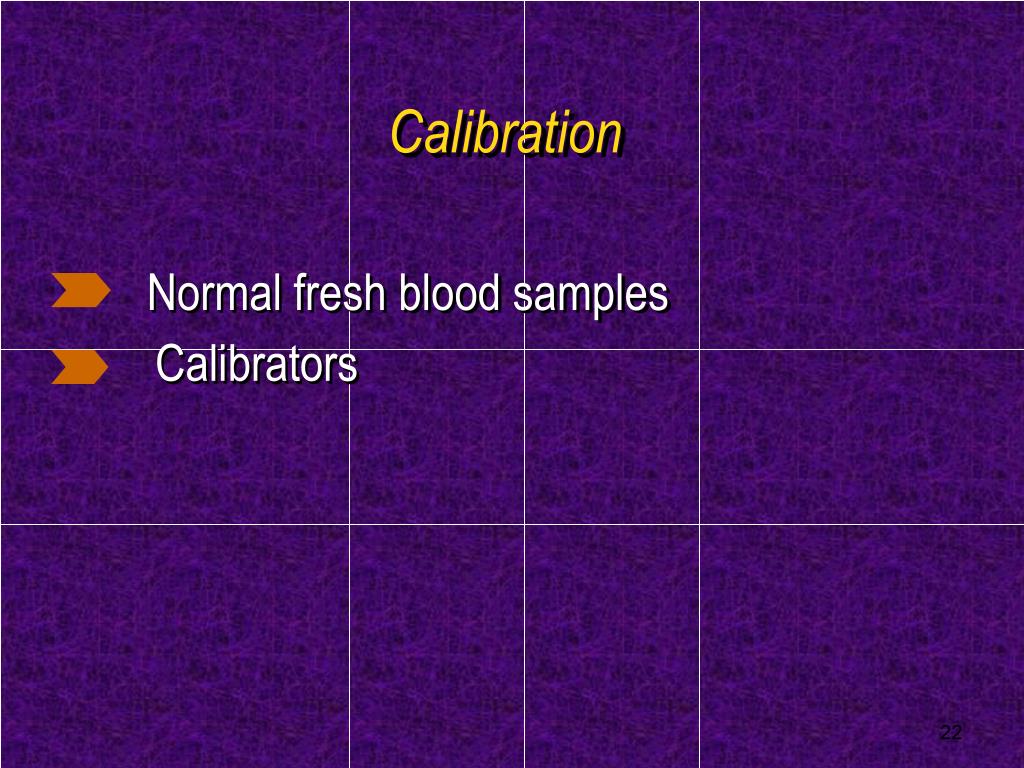 Calibration

Normal fresh blood samples
Calibrators

22